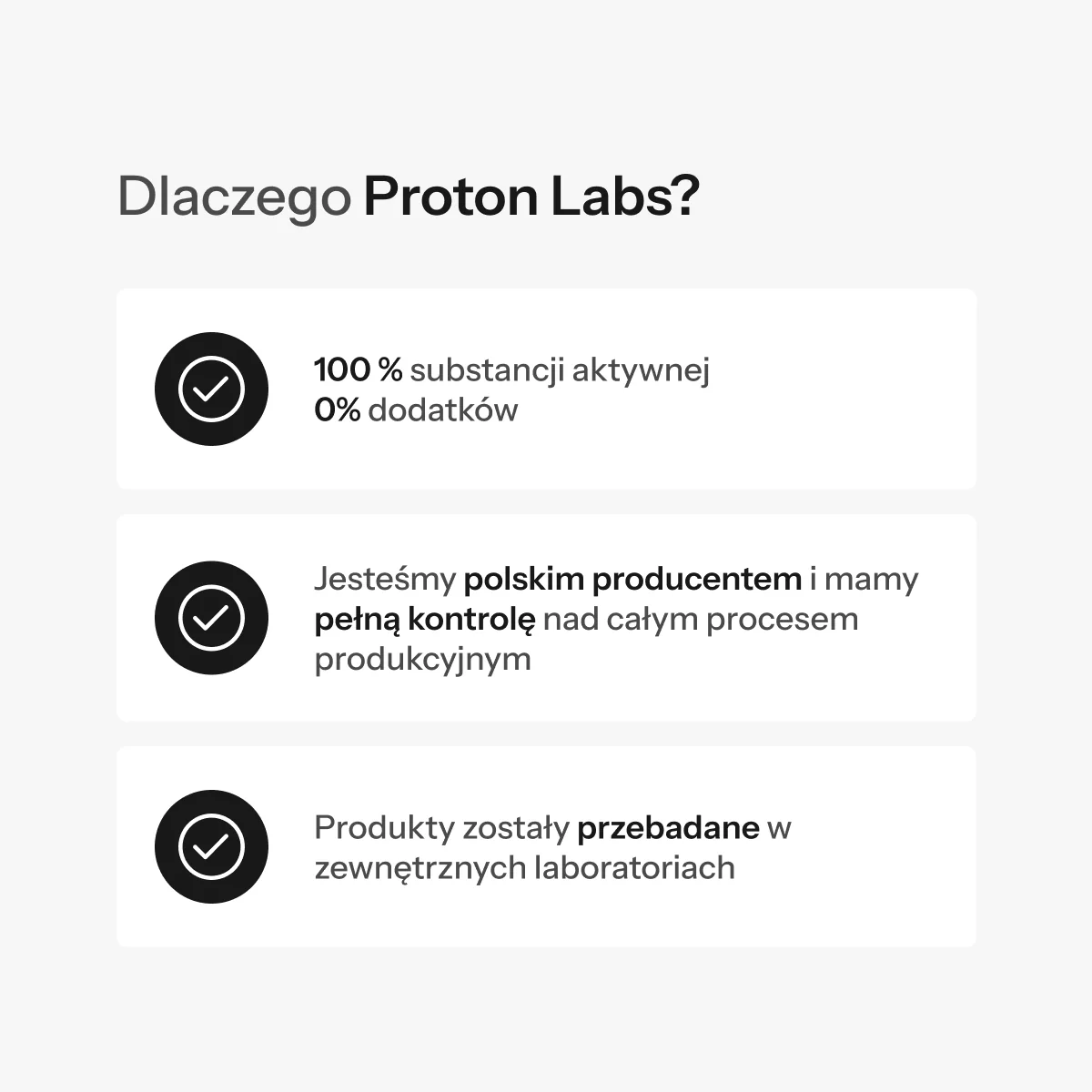 Dlaczego Proton Labs?

100 % substancji aktywnej
0% dodatków

Jesteśmy polskim producentem i mamy pełną kontrolę nad całym procesem produkcyjnym

Produkty zostały przebadane w zewnętrznych laboratoriach